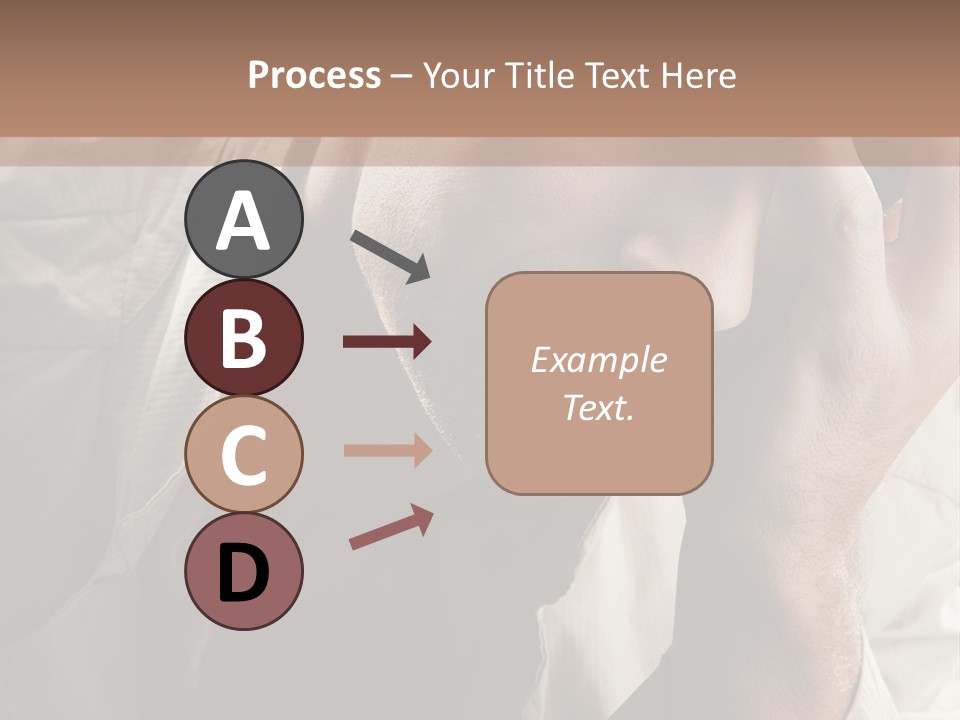 Process – Your Title Text Here

A

B

C

D

Example Text.